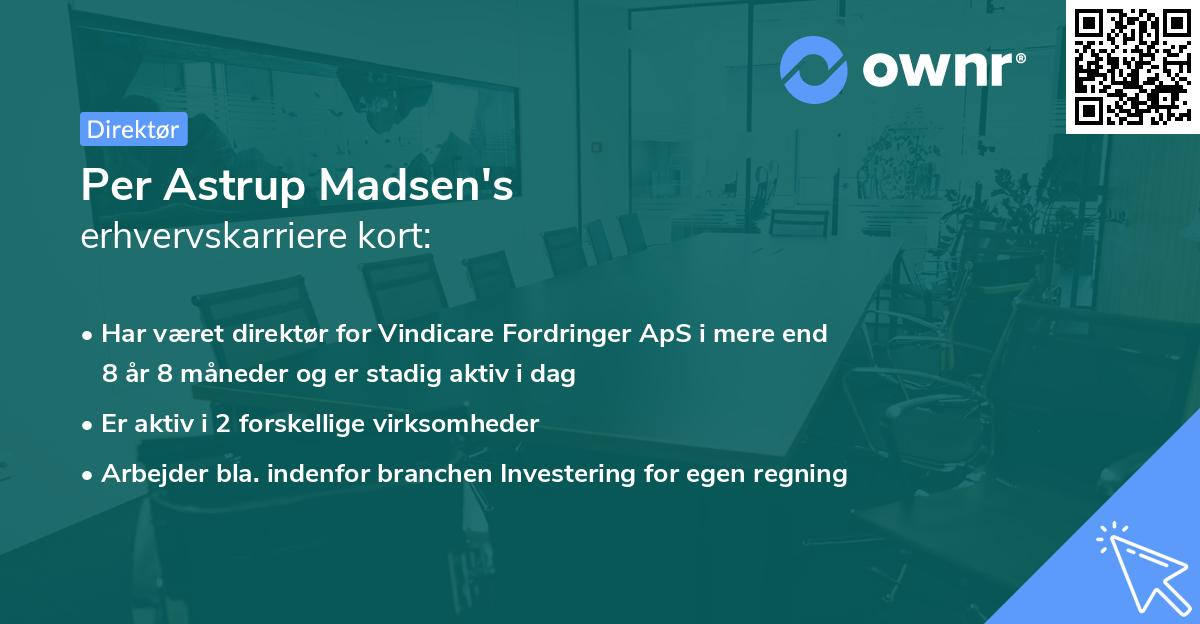 ownr®

Direktør

Per Astrup Madsen's
erhvervskarriere kort:

• Har været direktør for Vindicare Fordringer ApS i mere end 8 år 8 måneder og er stadig aktiv i dag
• Er aktiv i 2 forskellige virksomheder
• Arbejder bla. indenfor branchen Investering for egen regning